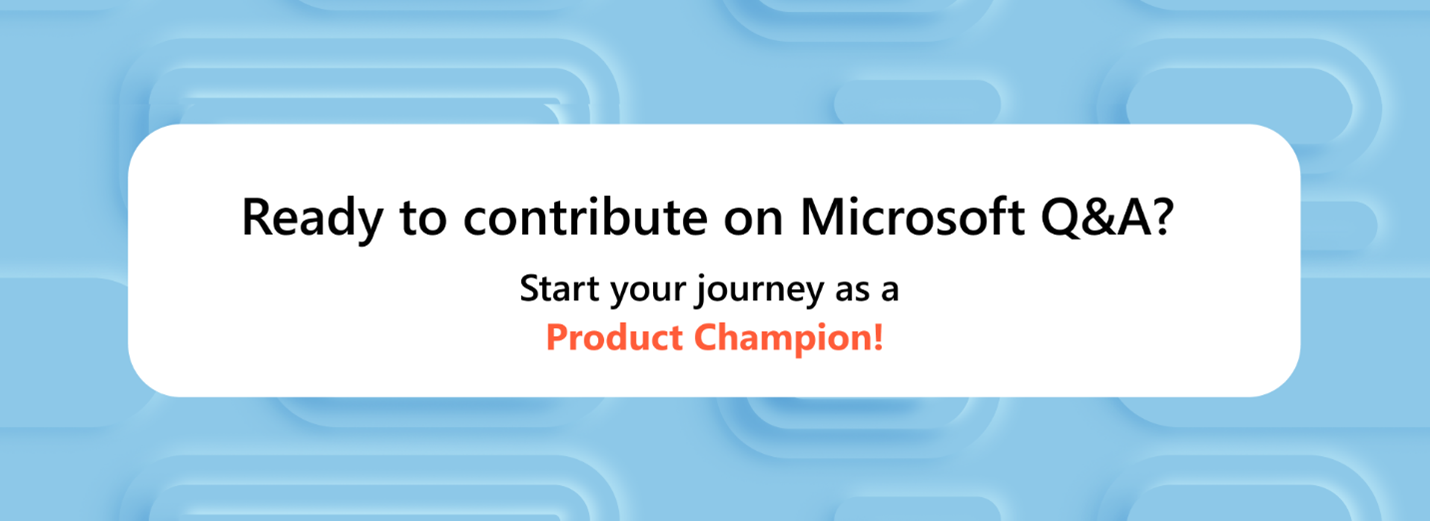 Ready to contribute on Microsoft Q&A?

Start your journey as a
Product Champion!